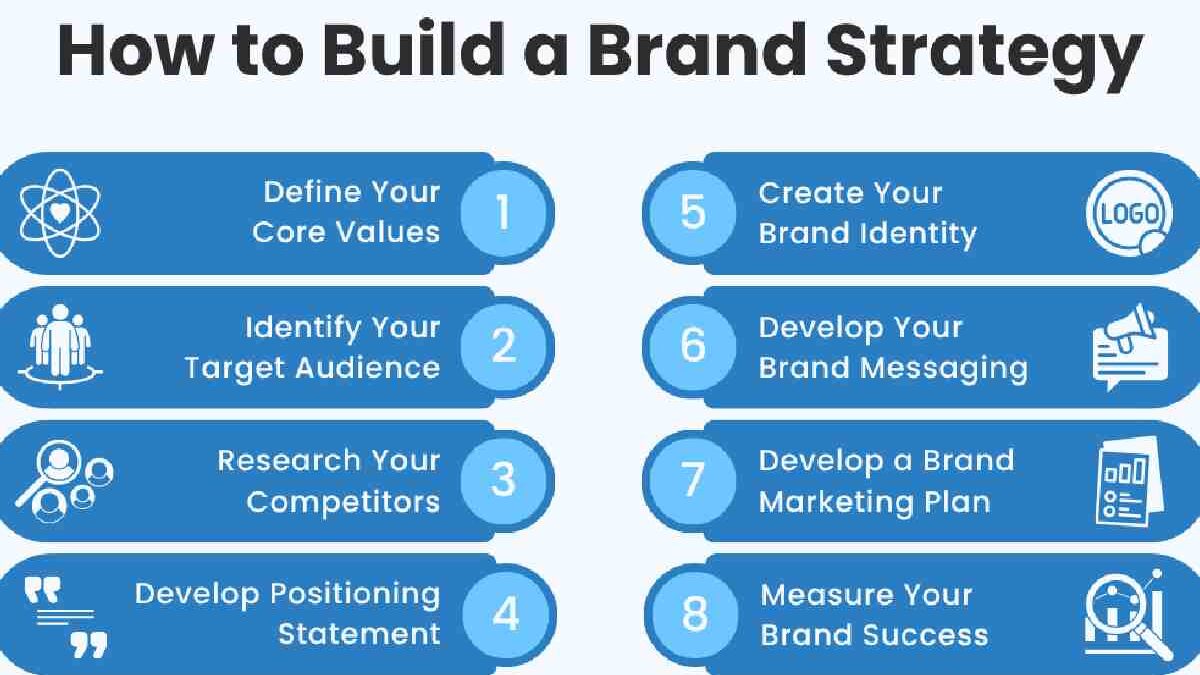 How to Build a Brand Strategy

Define Your Core Values 1

Identify Your Target Audience 2

Research Your Competitors 3

Develop Positioning Statement 4

5 Create Your Brand Identity

LOGO

6 Develop Your Brand Messaging

7 Develop a Brand Marketing Plan

8 Measure Your Brand Success